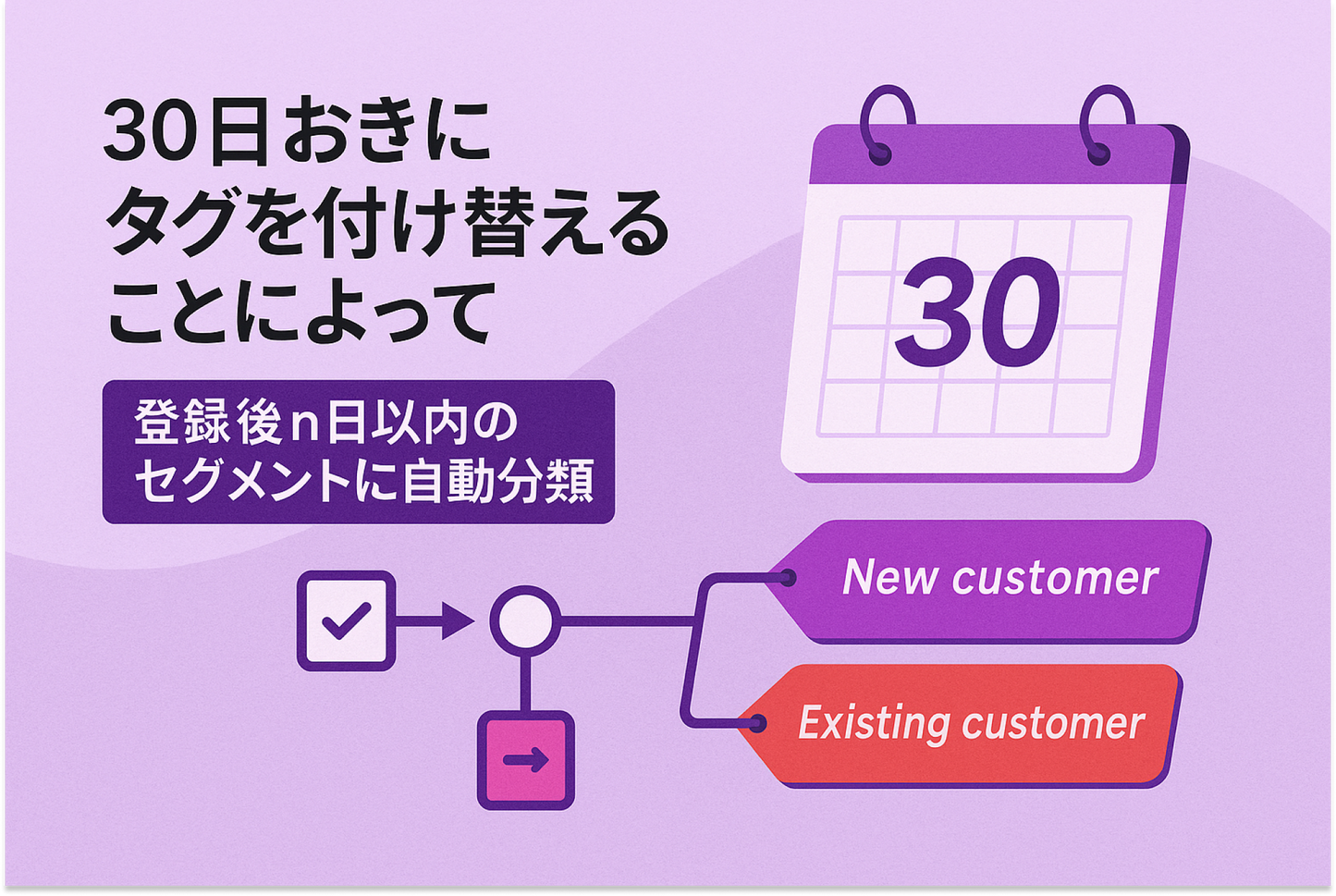 30日おきに
タグを付け替える
ことによって

登録後n日以内の
セグメントに自動分類

30

New customer

Existing customer